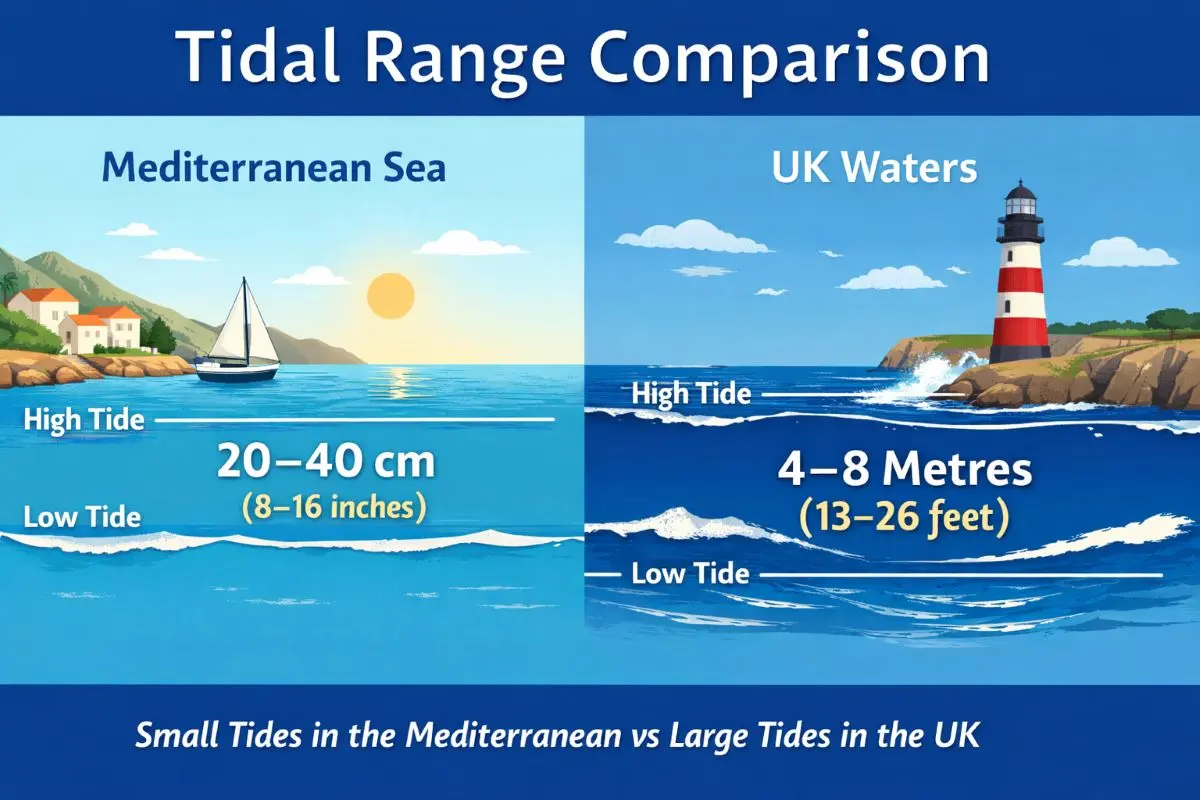 Tidal Range Comparison

Mediterranean Sea

High Tide

20–40 cm
(8–16 inches)

Low Tide

UK Waters

High Tide

4–8 Metres
(13–26 feet)

Low Tide

Small Tides in the Mediterranean vs Large Tides in the UK